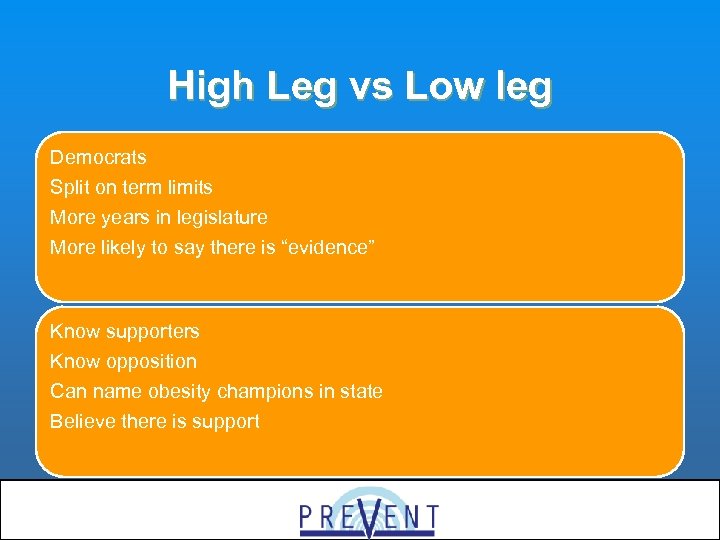 High Leg vs Low leg

Democrats
Split on term limits
More years in legislature
More likely to say there is “evidence”

Know supporters
Know opposition
Can name obesity champions in state
Believe there is support

PREVENT